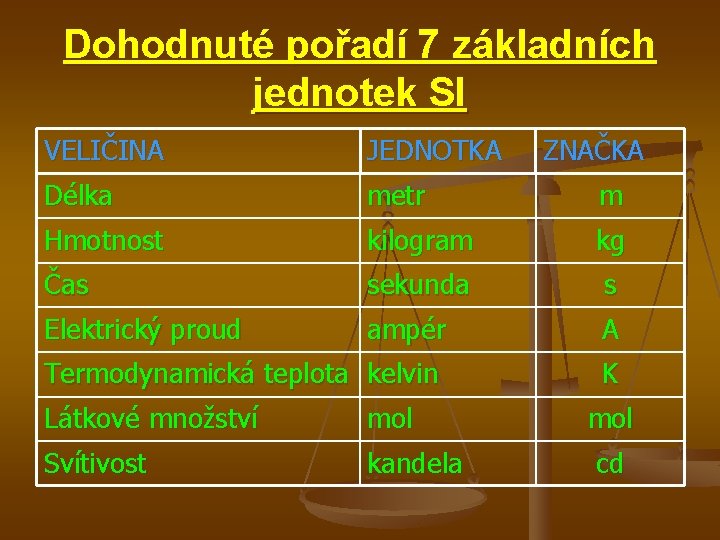 Dohodnuté pořadí 7 základních jednotek SI

| VELIČINA | JEDNOTKA | ZNAČKA |
|---|---|---|
| Délka | metr | m |
| Hmotnost | kilogram | kg |
| Čas | sekunda | s |
| Elektrický proud | ampér | A |
| Termodynamická teplota | kelvin | K |
| Látkové množství | mol | mol |
| Svítivost | kandela | cd |